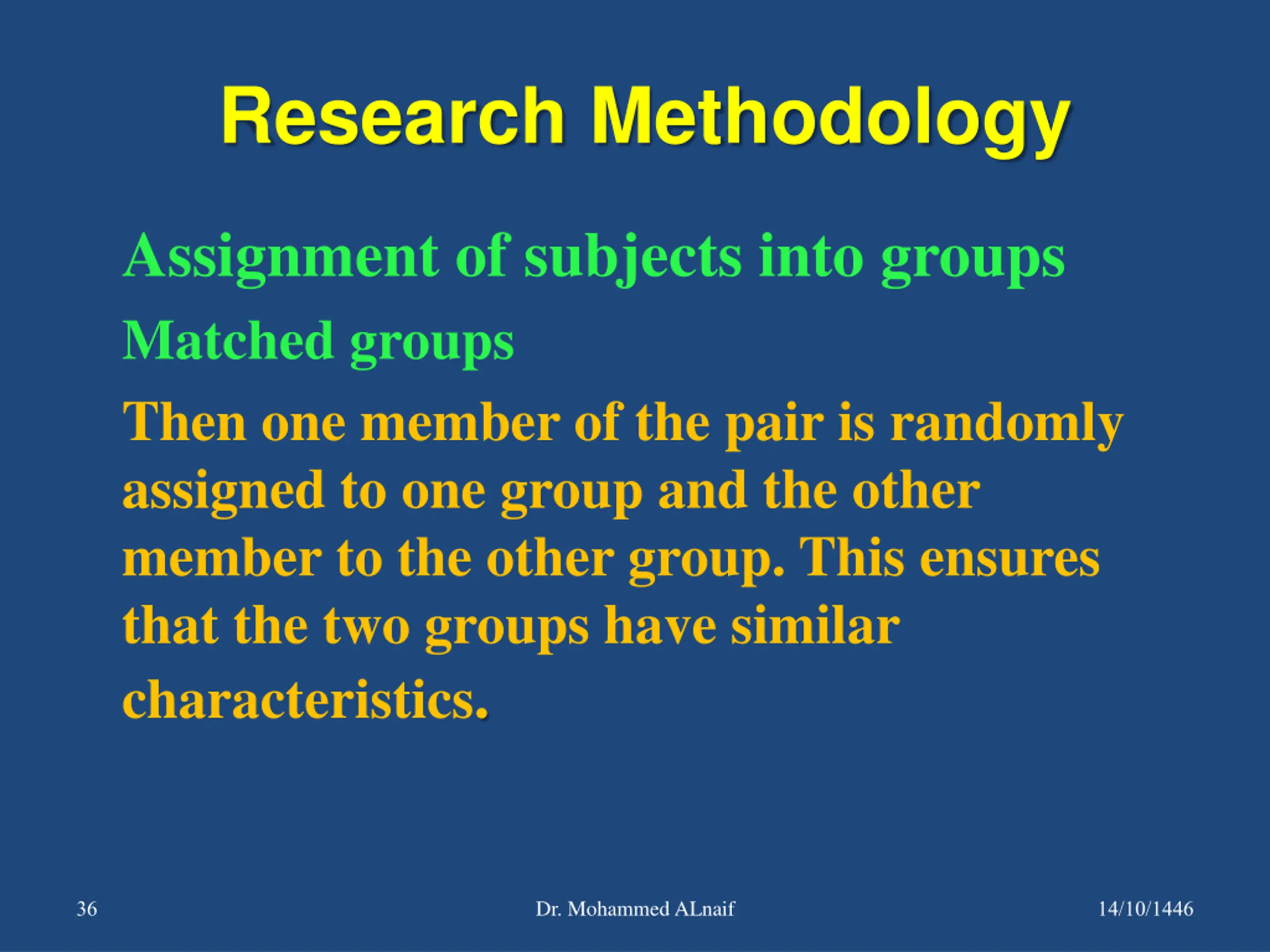 Research Methodology

Assignment of subjects into groups

Matched groups

Then one member of the pair is randomly assigned to one group and the other member to the other group. This ensures that the two groups have similar characteristics.

36

Dr. Mohammed ALnaif

14/10/1446